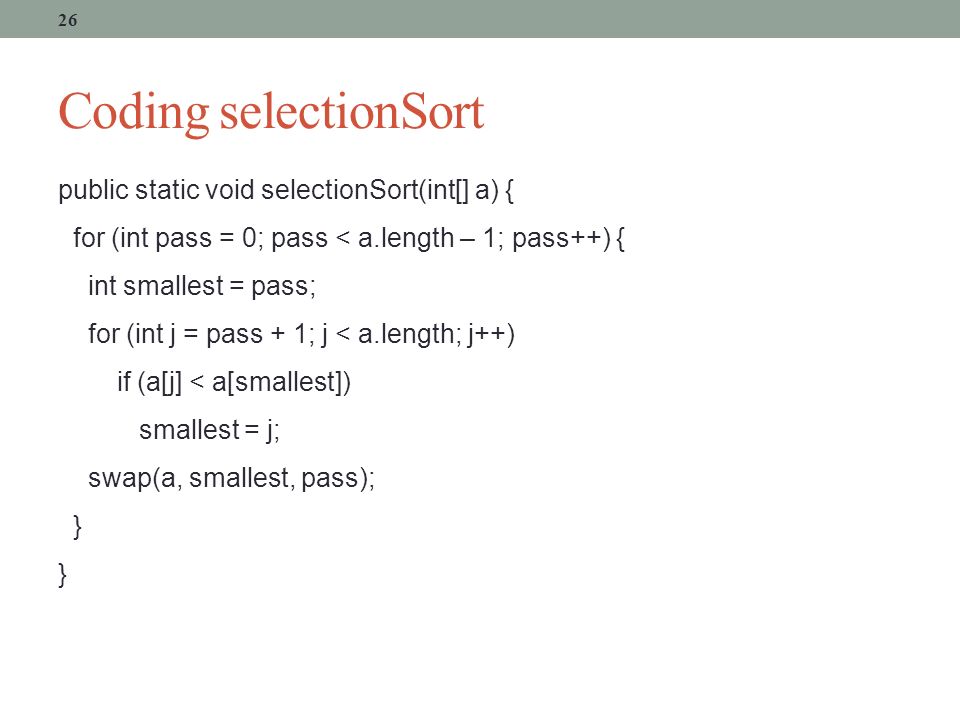 26

Coding selectionSort

public static void selectionSort(int[] a) {
  for (int pass = 0; pass < a.length – 1; pass++) {
    int smallest = pass;
    for (int j = pass + 1; j < a.length; j++)
      if (a[j] < a[smallest])
        smallest = j;
    swap(a, smallest, pass);
  }
}